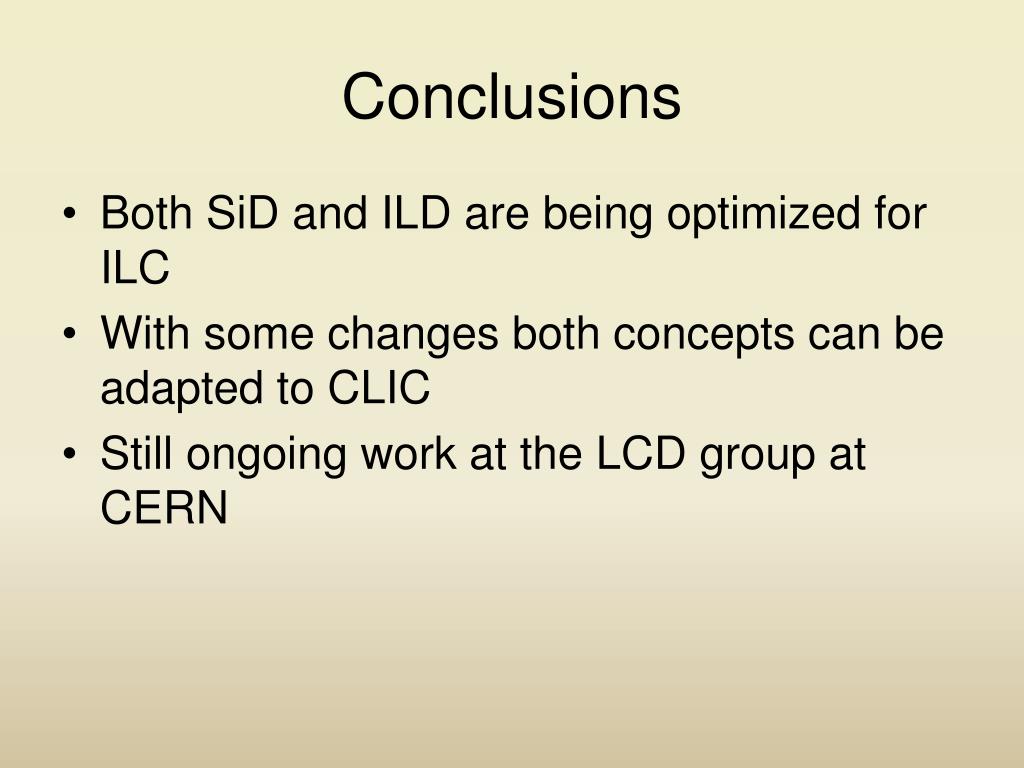 Conclusions

• Both SiD and ILD are being optimized for ILC
• With some changes both concepts can be adapted to CLIC
• Still ongoing work at the LCD group at CERN